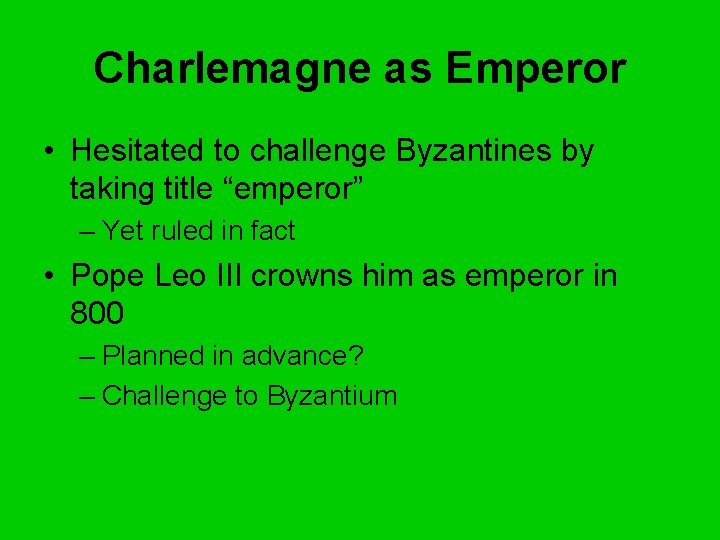 Charlemagne as Emperor

• Hesitated to challenge Byzantines by taking title “emperor”
– Yet ruled in fact

• Pope Leo III crowns him as emperor in 800
– Planned in advance?
– Challenge to Byzantium